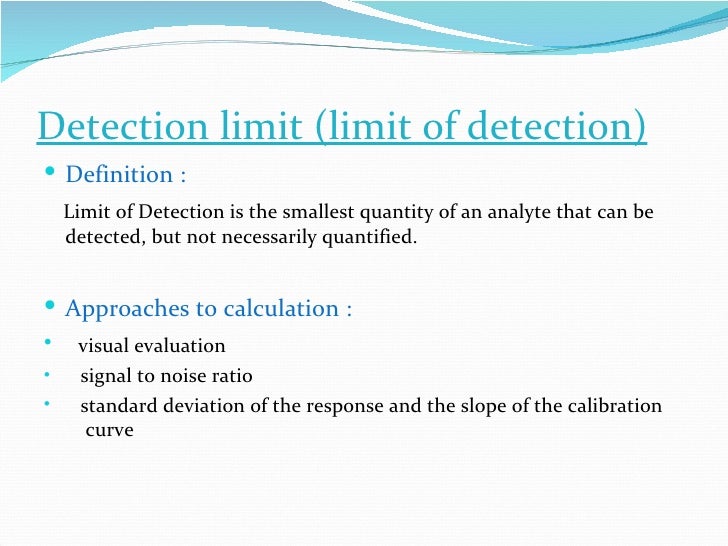 Detection limit (limit of detection)

• Definition :

Limit of Detection is the smallest quantity of an analyte that can be detected, but not necessarily quantified.

• Approaches to calculation :

• visual evaluation
• signal to noise ratio
• standard deviation of the response and the slope of the calibration curve